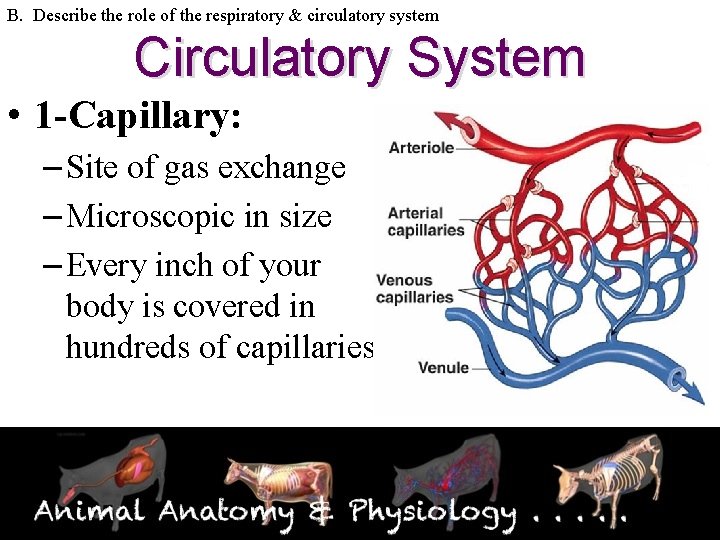 B. Describe the role of the respiratory & circulatory system

Circulatory System

• 1-Capillary:
– Site of gas exchange
– Microscopic in size
– Every inch of your body is covered in hundreds of capillaries

Arteriole
Arterial capillaries
Venous capillaries
Venule

Animal Anatomy & Physiology . . . . .